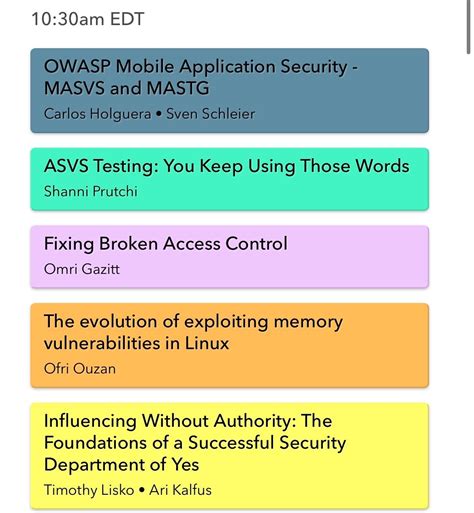 10:30am EDT

OWASP Mobile Application Security - MASVS and MASTG
Carlos Holguera • Sven Schleier

ASVS Testing: You Keep Using Those Words
Shanni Prutchi

Fixing Broken Access Control
Omri Gazitt

The evolution of exploiting memory vulnerabilities in Linux
Ofri Ouzan

Influencing Without Authority: The Foundations of a Successful Security Department of Yes
Timothy Lisko • Ari Kalfus